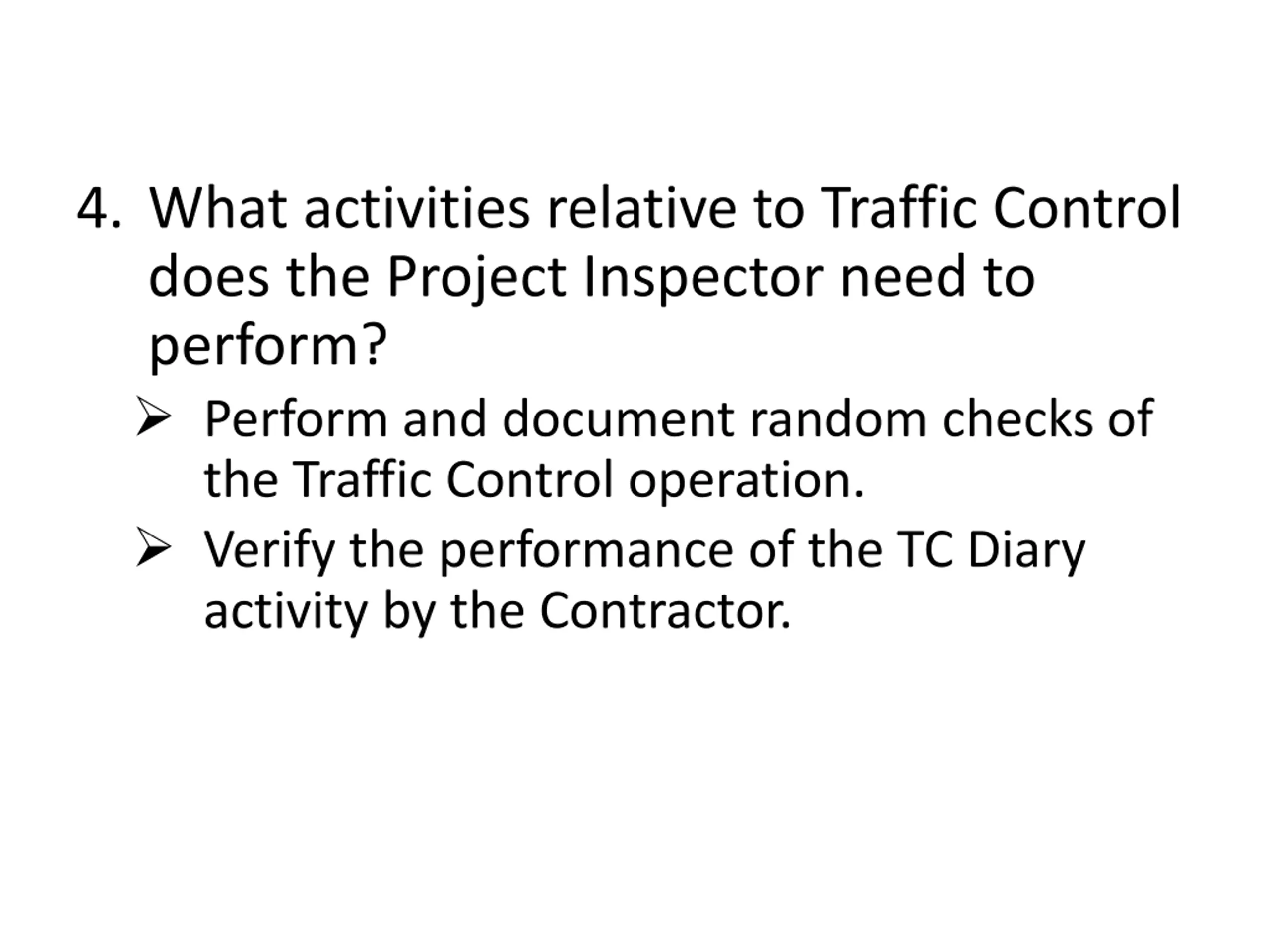 4. What activities relative to Traffic Control does the Project Inspector need to perform?

➢ Perform and document random checks of the Traffic Control operation.

➢ Verify the performance of the TC Diary activity by the Contractor.